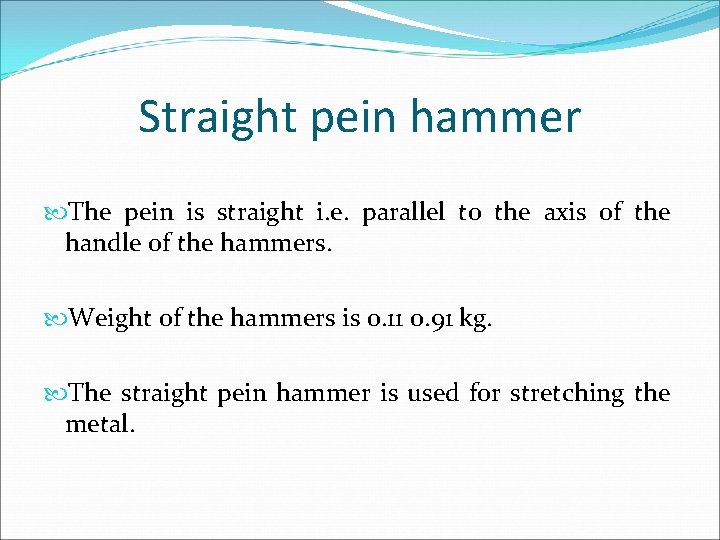 Straight pein hammer

The pein is straight i.e. parallel to the axis of the handle of the hammers.

Weight of the hammers is 0.11 0.91 kg.

The straight pein hammer is used for stretching the metal.